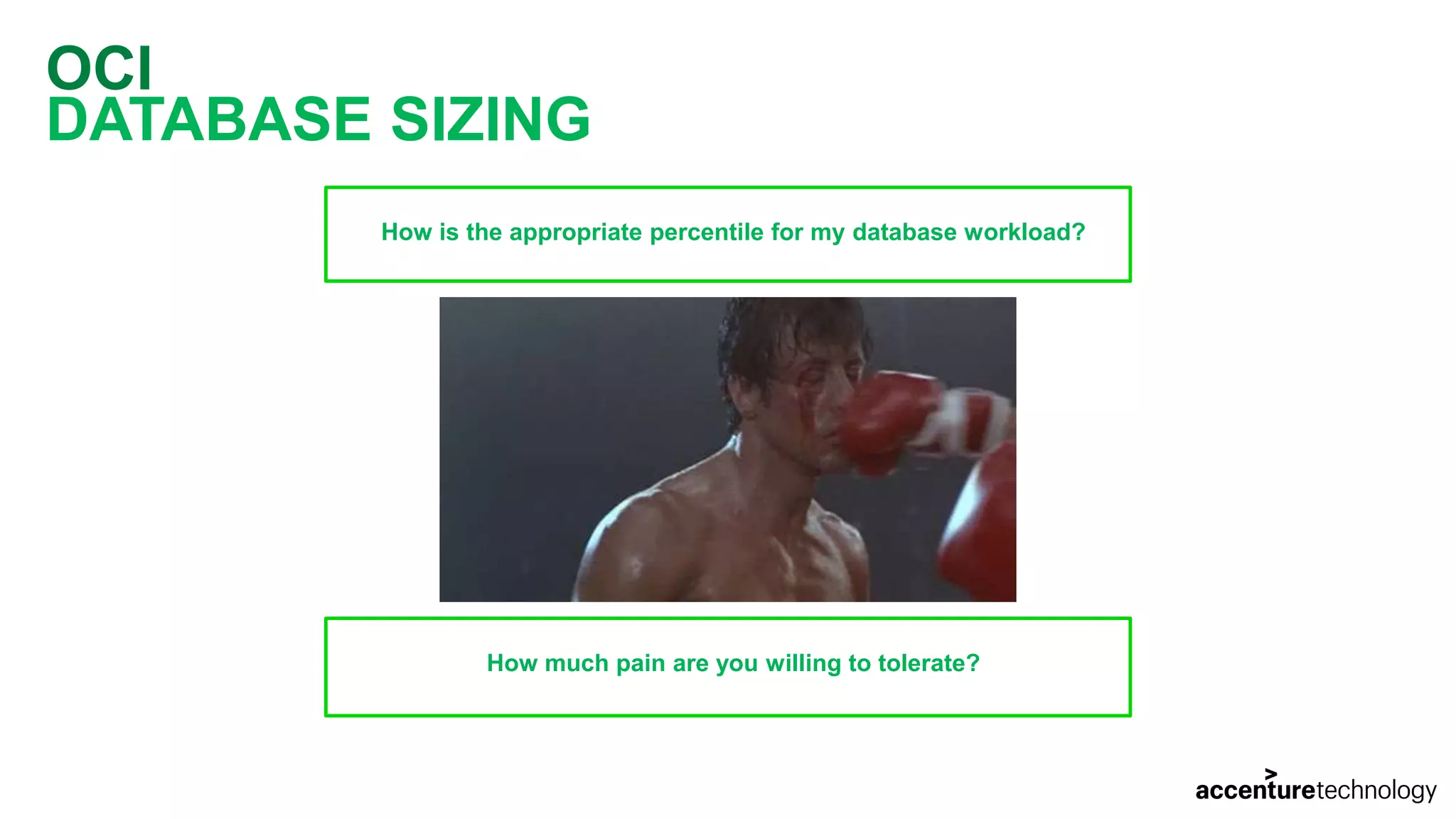 OCI
DATABASE SIZING

How is the appropriate percentile for my database workload?

How much pain are you willing to tolerate?

accenturetechnology